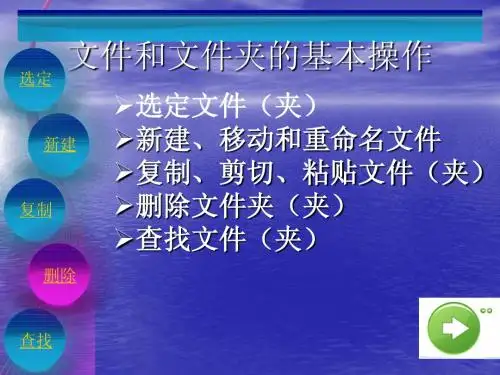 文件和文件夹的基本操作

选定

新建

复制

删除

查找

➢选定文件（夹）
➢新建、移动和重命名文件
➢复制、剪切、粘贴文件（夹）
➢删除文件夹（夹）
➢查找文件（夹）